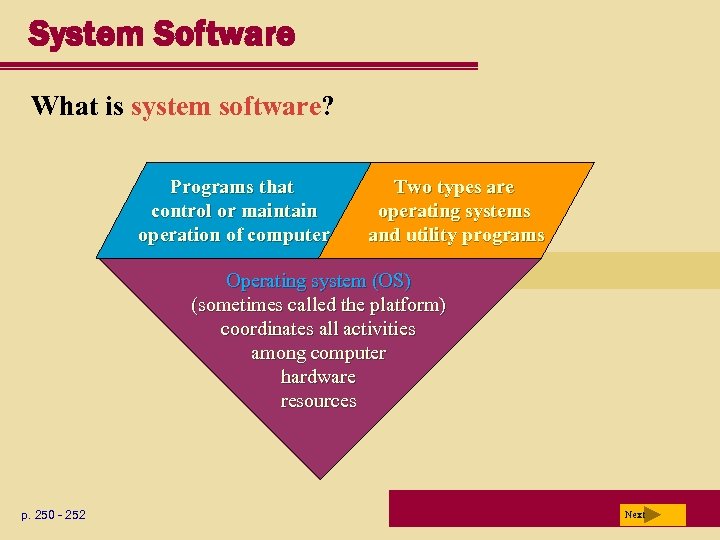 System Software

What is system software?

Programs that control or maintain operation of computer

Two types are operating systems and utility programs

Operating system (OS) (sometimes called the platform) coordinates all activities among computer hardware resources

p. 250 - 252

Next